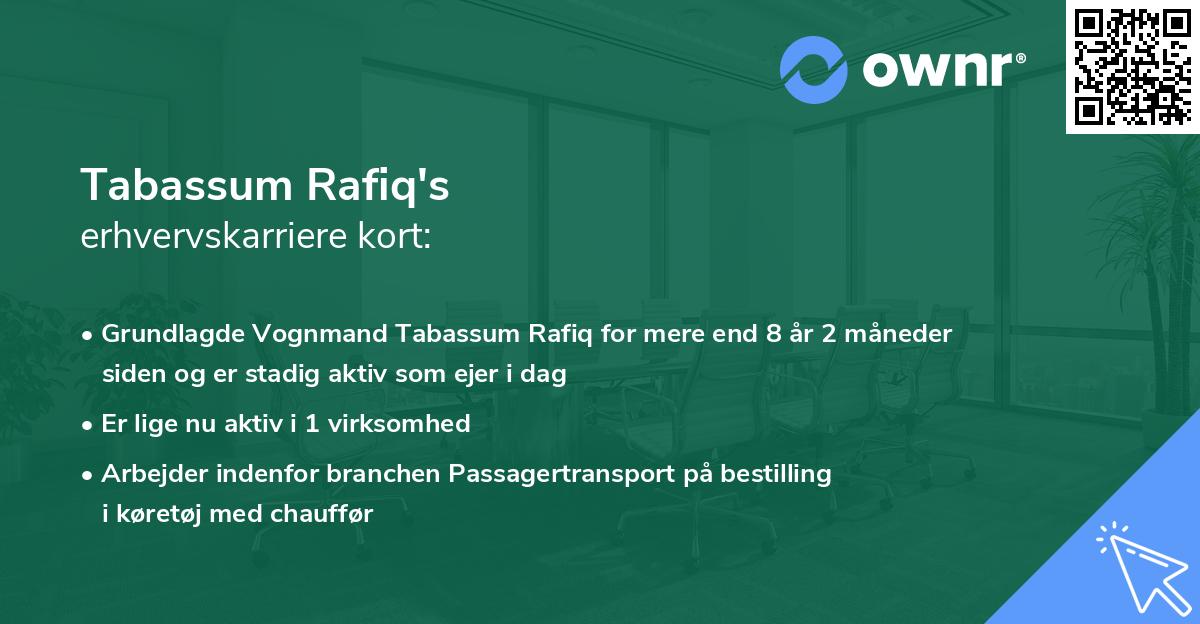 ownr®

Tabassum Rafiq's
erhvervskarriere kort:

• Grundlagde Vognmand Tabassum Rafiq for mere end 8 år 2 måneder siden og er stadig aktiv som ejer i dag

• Er lige nu aktiv i 1 virksomhed

• Arbejder indenfor branchen Passagertransport på bestilling i køretøj med chauffør